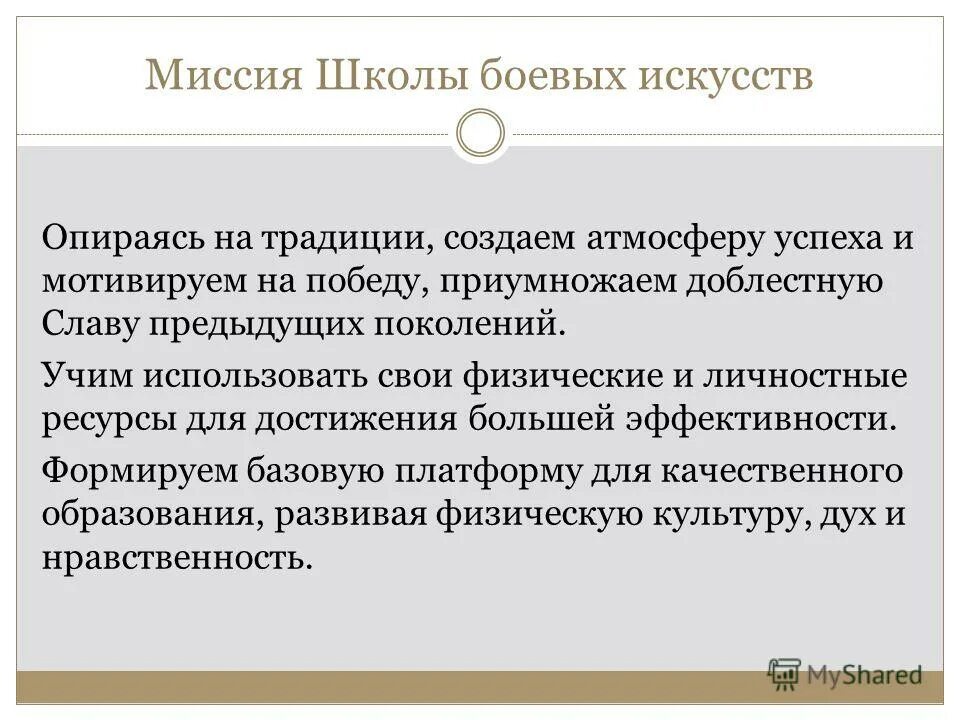 Миссия Школы боевых искусств

Опираясь на традиции, создаем атмосферу успеха и мотивируем на победу, приумножаем доблестную Славу предыдущих поколений.

Учим использовать свои физические и личностные ресурсы для достижения большей эффективности.

Формируем базовую платформу для качественного образования, развивая физическую культуру, дух и нравственность.

MyShared